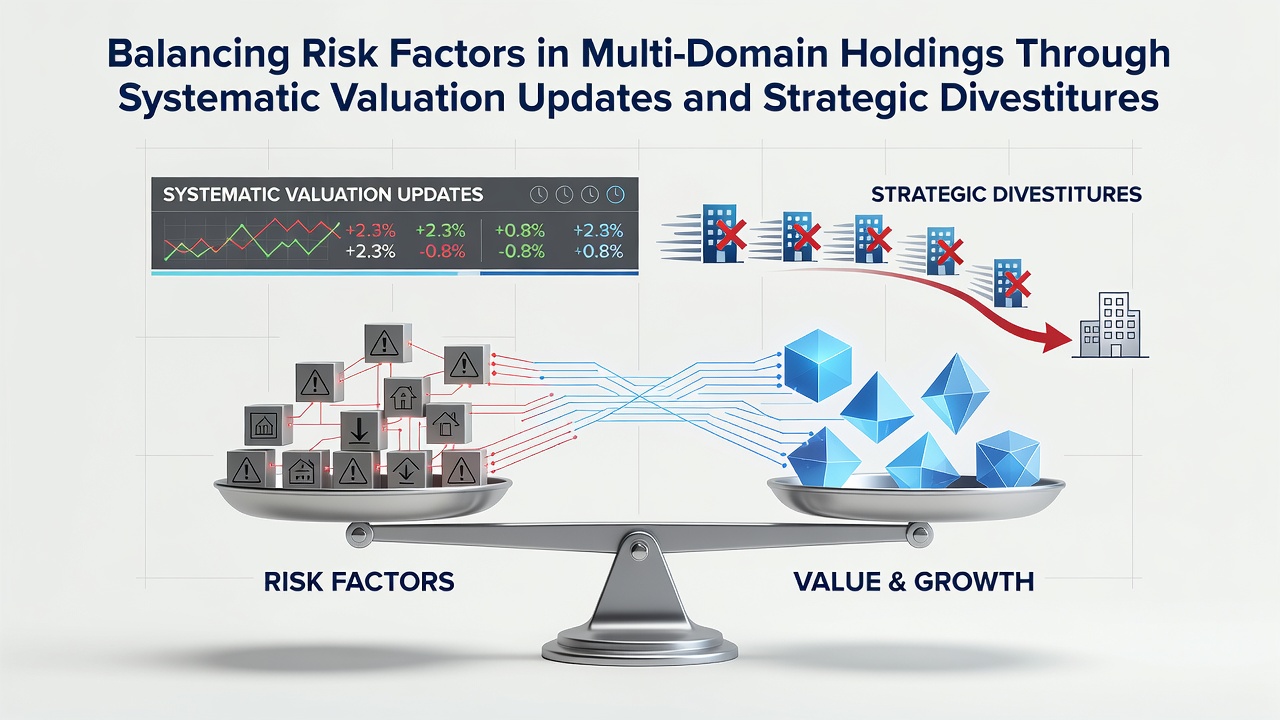 Balancing Risk Factors in Multi-Domain Holdings Through Systematic Valuation Updates and Strategic Divestitures

SYSTEMATIC VALUATION UPDATES

+2.3% +2.3% +0.8% +2.3%
+2.3% -0.8% -0.8% +0.8%

STRATEGIC DIVESTITURES

RISK FACTORS

VALUE & GROWTH